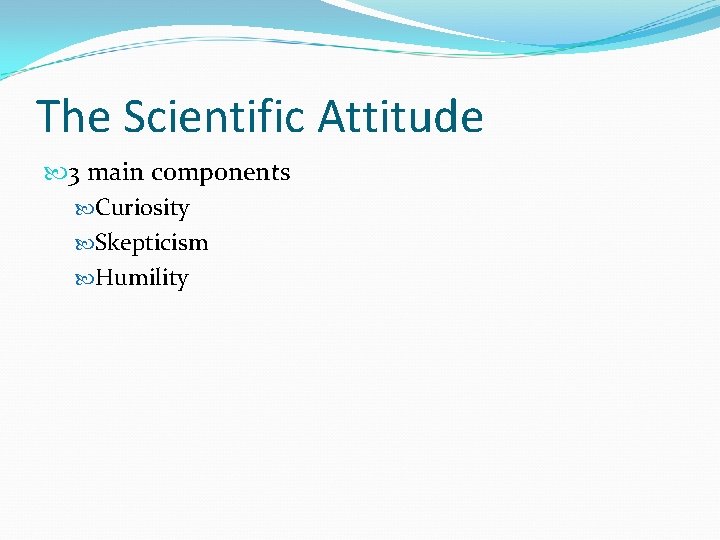 The Scientific Attitude

3 main components

Curiosity

Skepticism

Humility